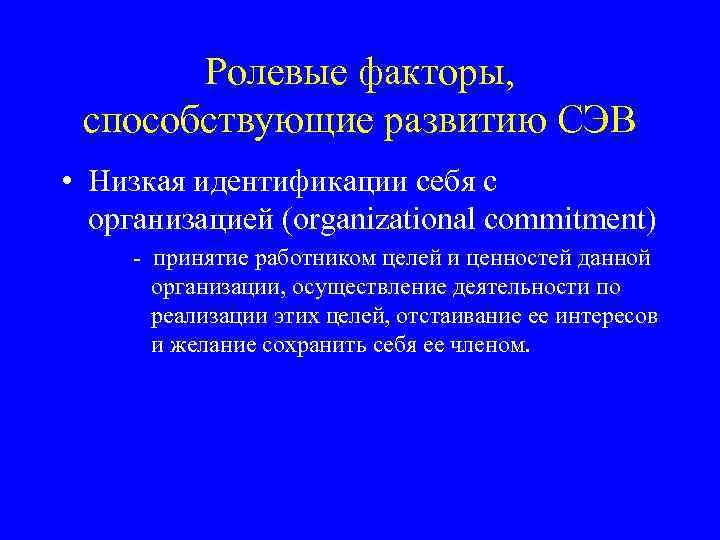 Ролевые факторы, способствующие развитию СЭВ

• Низкая идентификации себя с организацией (organizational commitment)

- принятие работником целей и ценностей данной организации, осуществление деятельности по реализации этих целей, отстаивание ее интересов и желание сохранить себя ее членом.